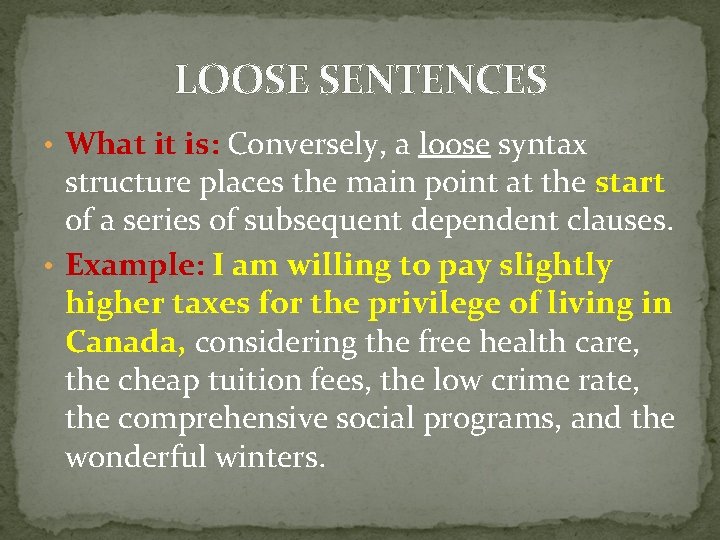 LOOSE SENTENCES

• What it is: Conversely, a loose syntax structure places the main point at the start of a series of subsequent dependent clauses.

• Example: I am willing to pay slightly higher taxes for the privilege of living in Canada, considering the free health care, the cheap tuition fees, the low crime rate, the comprehensive social programs, and the wonderful winters.